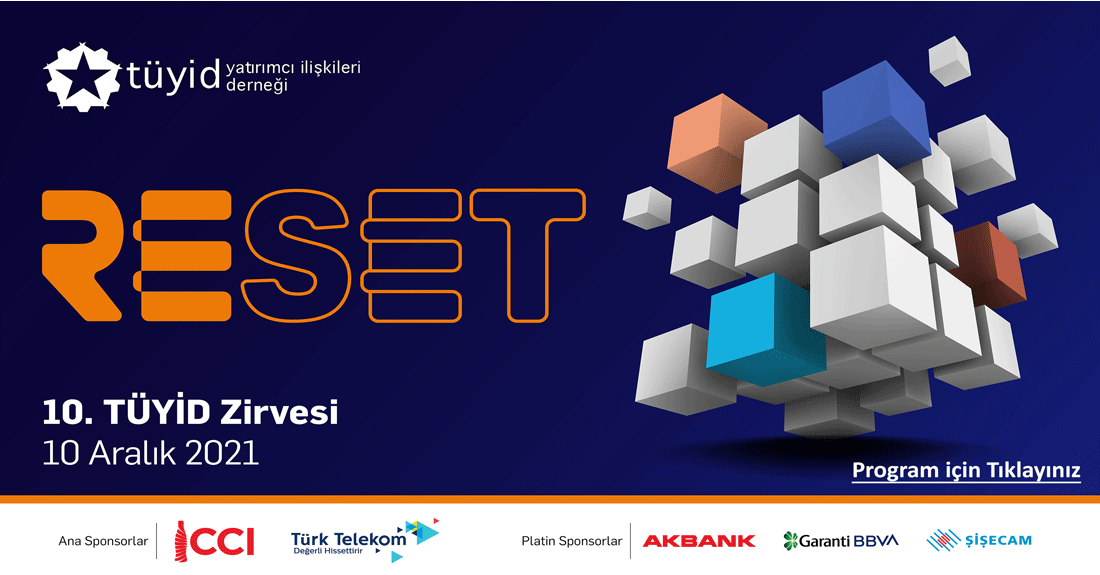 tüyid yatırımcı ilişkileri derneği

RESET

10. TÜYİD Zirvesi
10 Aralık 2021

Program için Tıklayınız

Ana Sponsorlar CCI Türk Telekom Değerli Hissettirir

Platin Sponsorlar AKBANK Garanti BBVA ŞİŞECAM